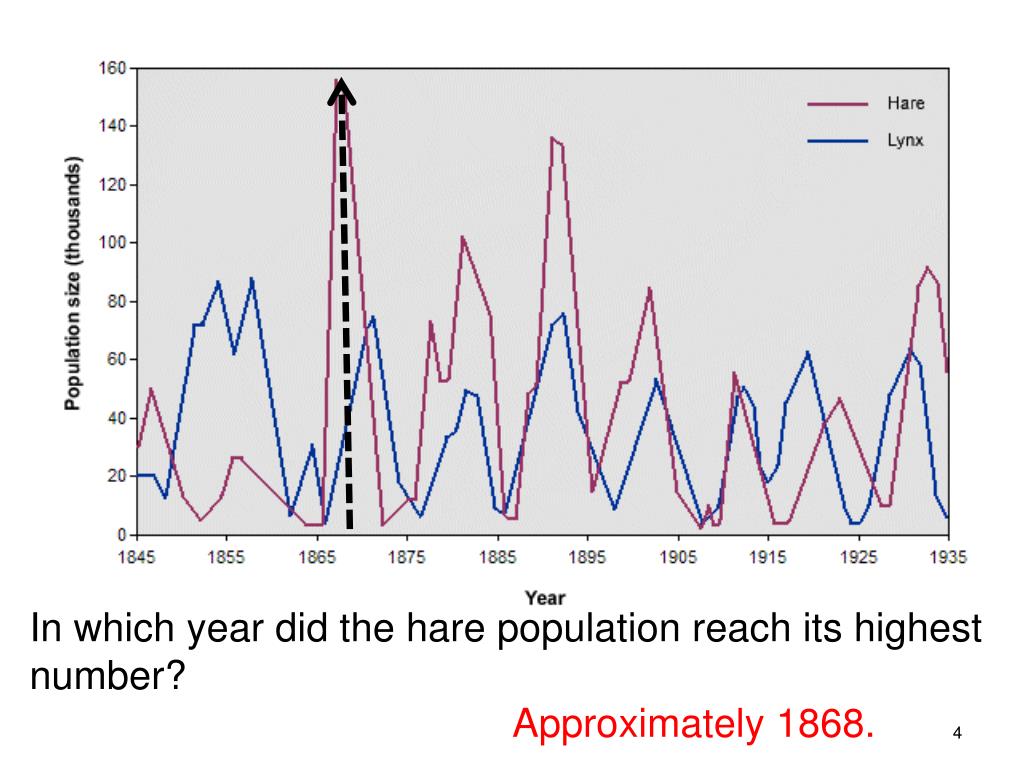 160
140
120
100
80
60
40
20
0

Population size (thousands)

Hare
Lynx

1845 1855 1865 1875 1885 1895 1905 1915 1925 1935

Year

In which year did the hare population reach its highest number?

Approximately 1868.

4